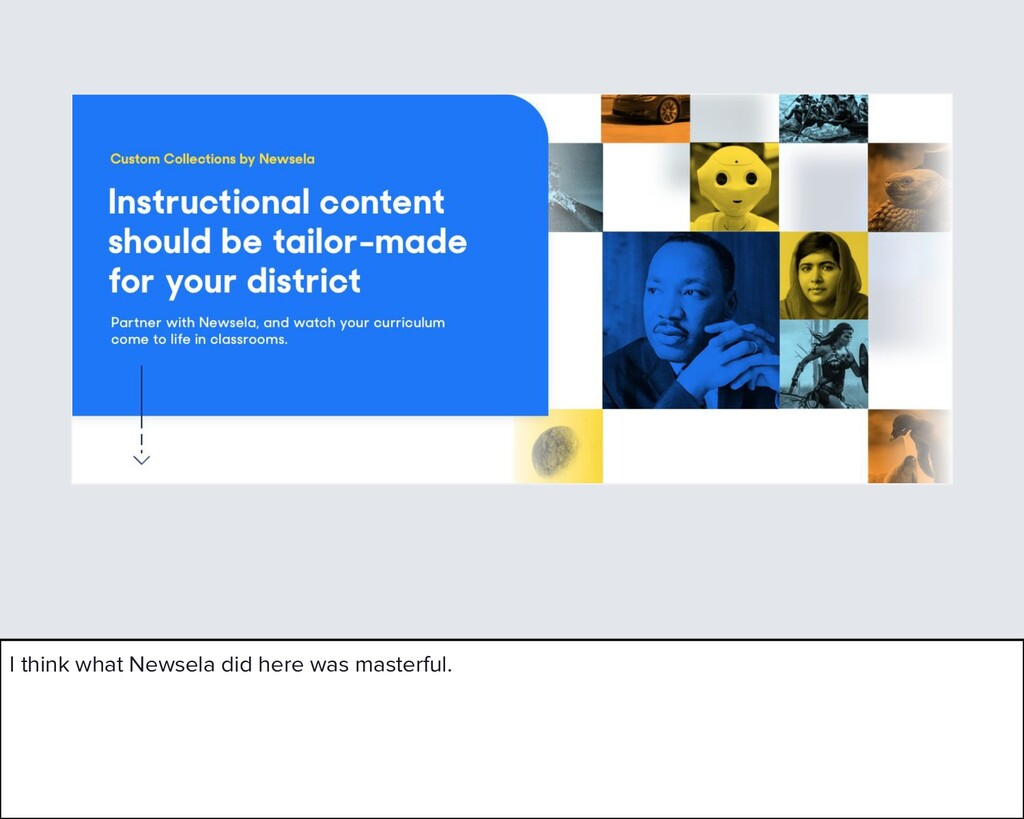 Custom Collections by Newsela

Instructional content should be tailor-made for your district

Partner with Newsela, and watch your curriculum come to life in classrooms.

I think what Newsela did here was masterful.